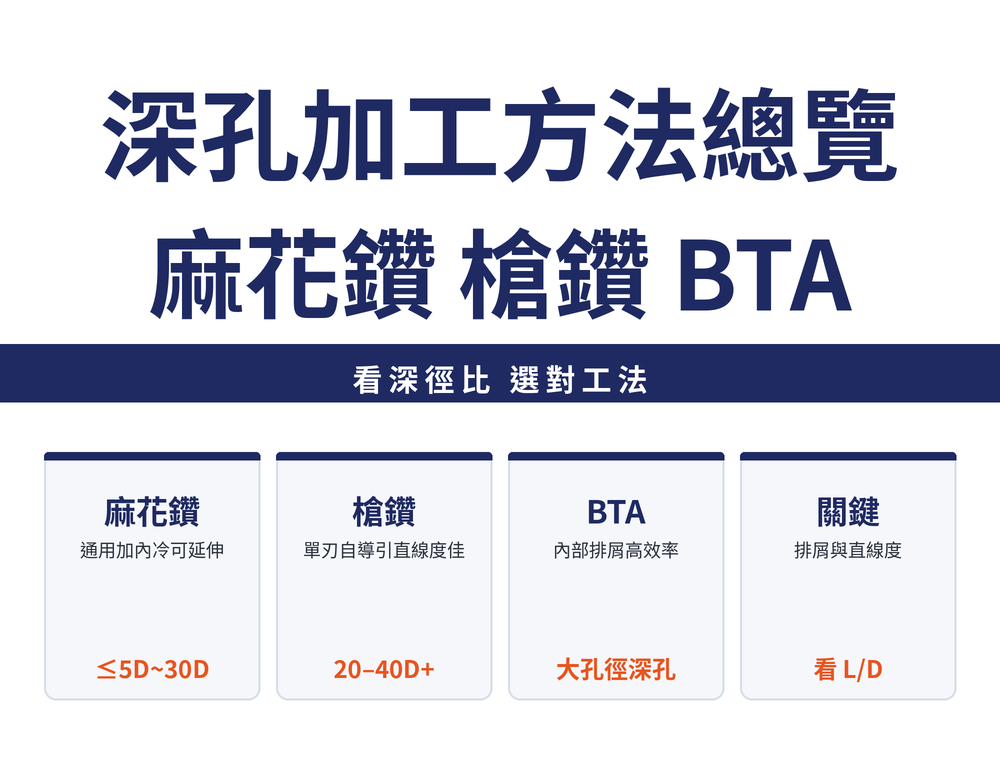 深孔加工方法總覽
麻花鑽 槍鑽 BTA

看深徑比 選對工法

麻花鑽
通用加內冷可延伸
≤5D~30D

槍鑽
單刃自導引直線度佳
20–40D+

BTA
內部排屑高效率
大孔徑深孔

關鍵
排屑與直線度
看 L/D